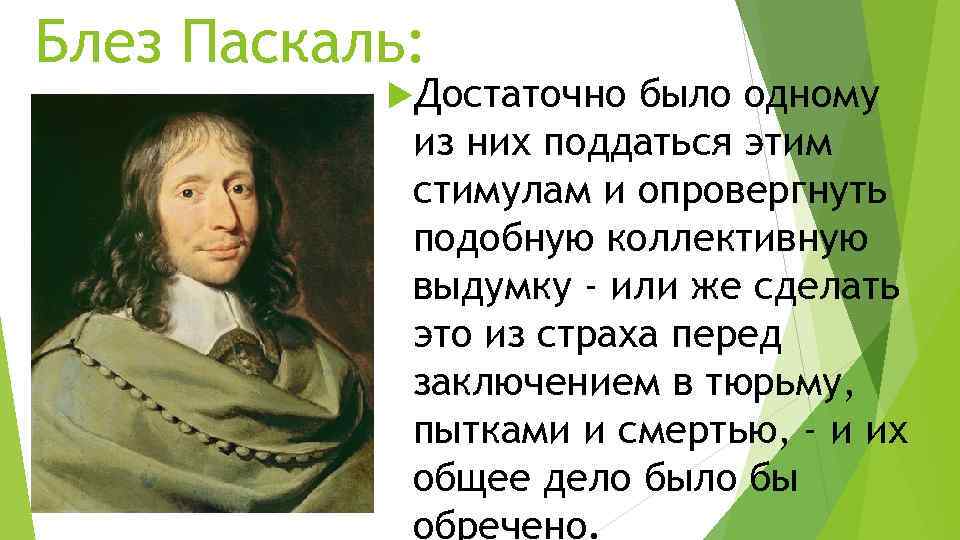 Блез Паскаль:

Достаточно было одному из них поддаться этим стимулам и опровергнуть подобную коллективную выдумку - или же сделать это из страха перед заключением в тюрьму, пытками и смертью, - и их общее дело было бы обречено.